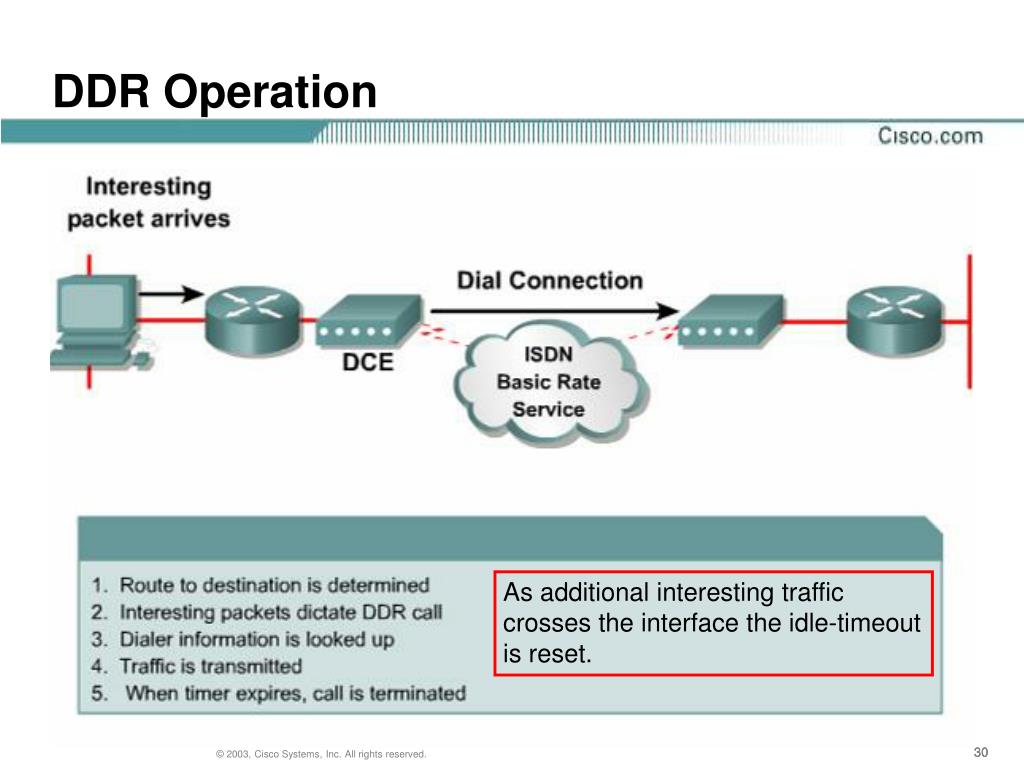 DDR Operation

Cisco.com

Interesting packet arrives

Dial Connection

DCE

ISDN Basic Rate Service

1. Route to destination is determined
2. Interesting packets dictate DDR call
3. Dialer information is looked up
4. Traffic is transmitted
5. When timer expires, call is terminated

As additional interesting traffic crosses the interface the idle-timeout is reset.

© 2003, Cisco Systems, Inc. All rights reserved.

30